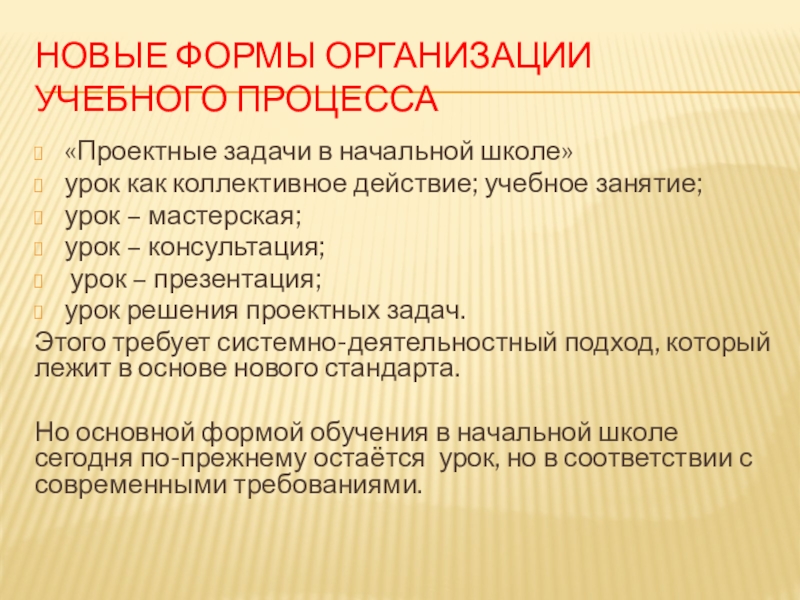 НОВЫЕ ФОРМЫ ОРГАНИЗАЦИИ УЧЕБНОГО ПРОЦЕССА

«Проектные задачи в начальной школе»
урок как коллективное действие; учебное занятие;
урок – мастерская;
урок – консультация;
урок – презентация;
урок решения проектных задач.

Этого требует системно-деятельностный подход, который лежит в основе нового стандарта.

Но основной формой обучения в начальной школе сегодня по-прежнему остаётся урок, но в соответствии с современными требованиями.